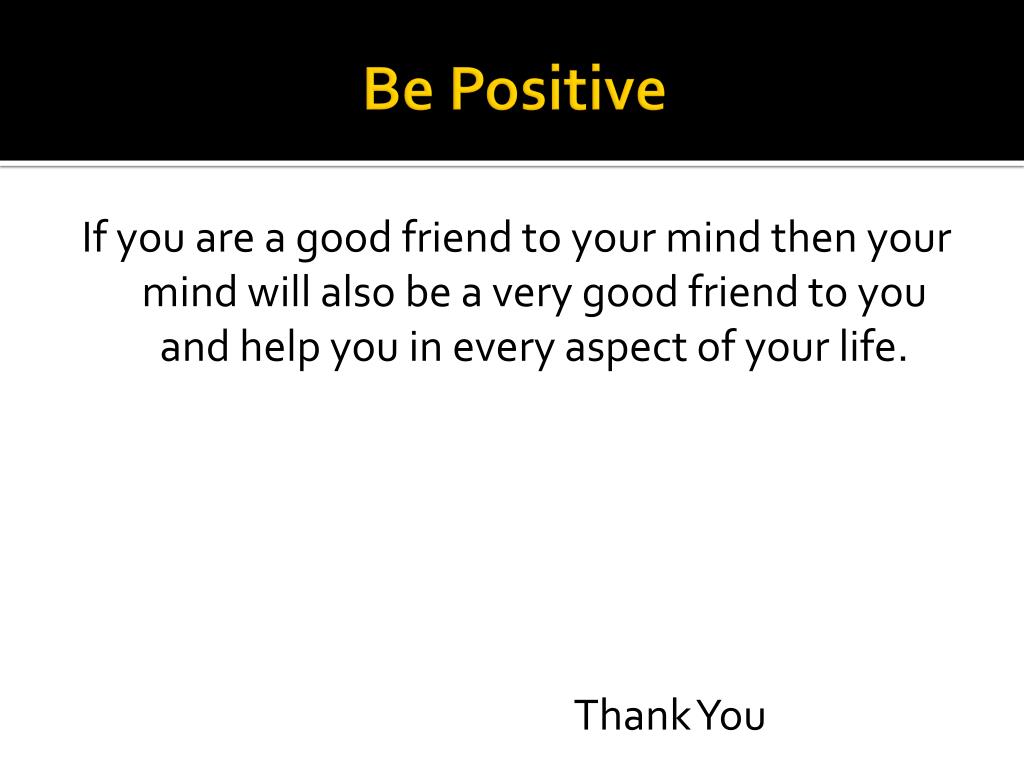 Be Positive

If you are a good friend to your mind then your mind will also be a very good friend to you and help you in every aspect of your life.

Thank You